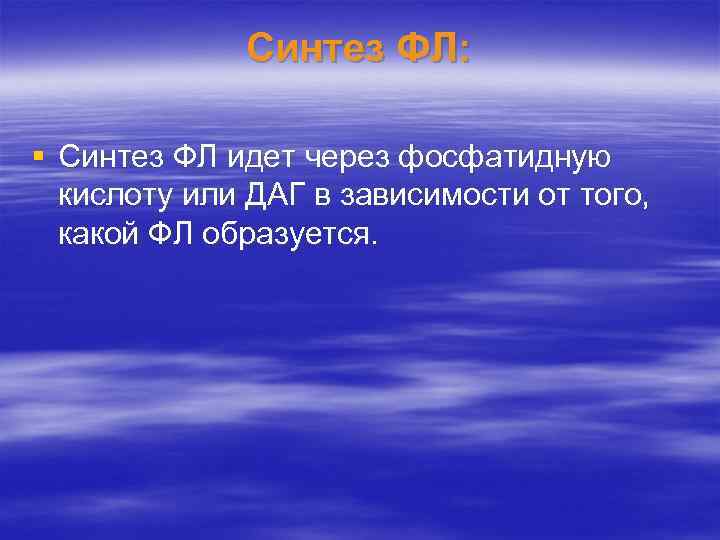 Синтез ФЛ:

▪ Синтез ФЛ идет через фосфатидную кислоту или ДАГ в зависимости от того, какой ФЛ образуется.